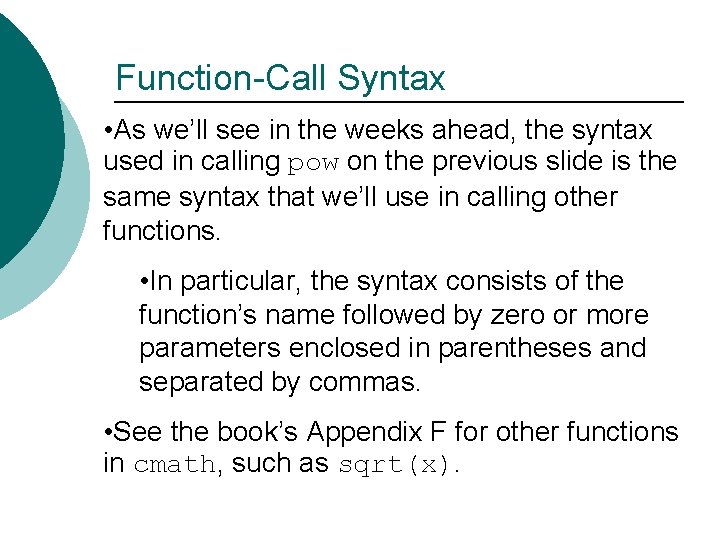 Function-Call Syntax

•As we'll see in the weeks ahead, the syntax used in calling pow on the previous slide is the same syntax that we'll use in calling other functions.

•In particular, the syntax consists of the function's name followed by zero or more parameters enclosed in parentheses and separated by commas.

•See the book's Appendix F for other functions in cmath, such as sqrt(x).